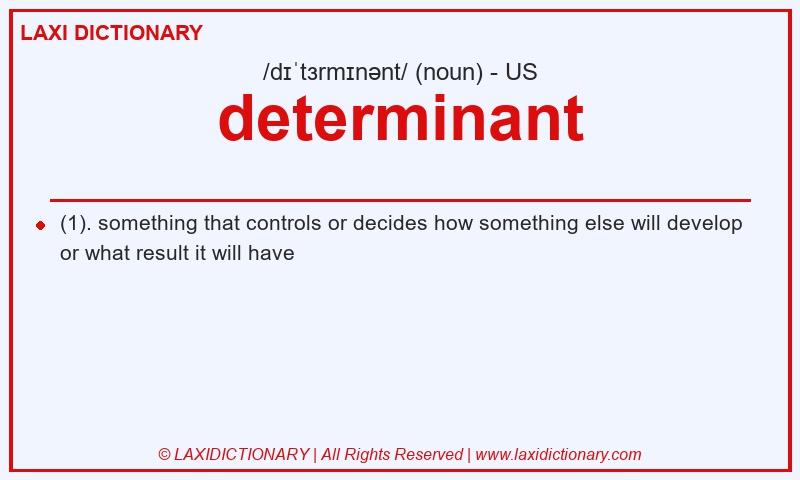 LAXI DICTIONARY

/dɪˈtɜrmɪnənt/ (noun) - US

determinant

(1). something that controls or decides how something else will develop or what result it will have

© LAXIDICTIONARY | All Rights Reserved | www.laxidictionary.com